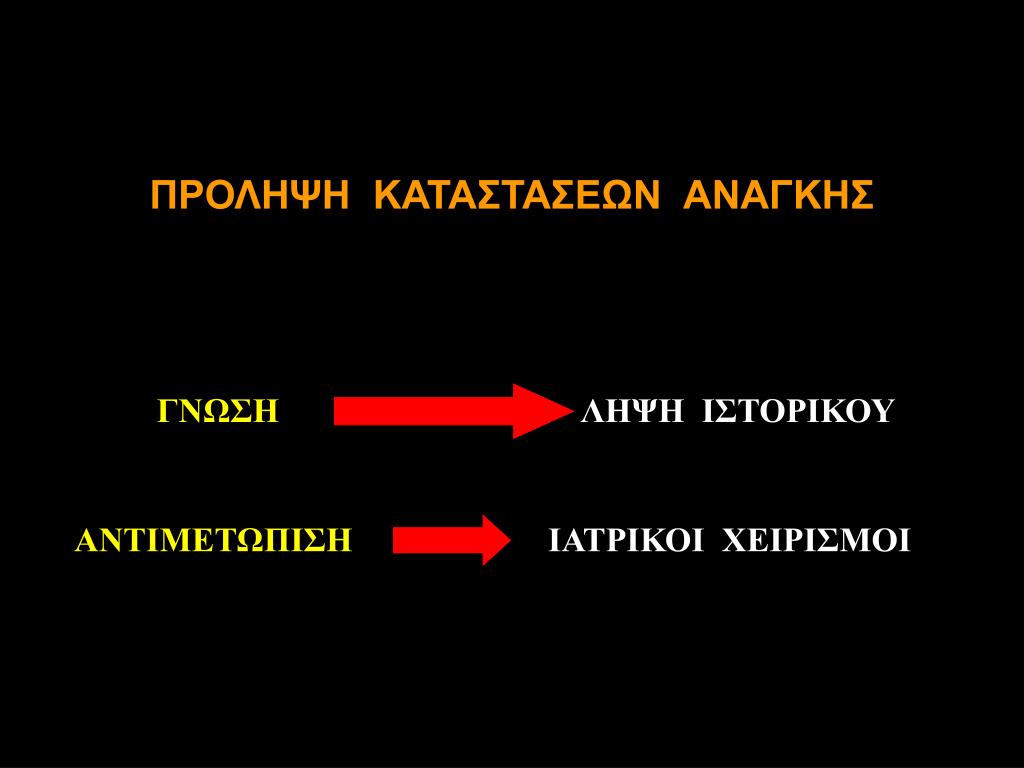 ΠΡΟΛΗΨΗ ΚΑΤΑΣΤΑΣΕΩΝ ΑΝΑΓΚΗΣ

ΓΝΩΣΗ ΛΗΨΗ ΙΣΤΟΡΙΚΟΥ

ΑΝΤΙΜΕΤΩΠΙΣΗ ΙΑΤΡΙΚΟΙ ΧΕΙΡΙΣΜΟΙ